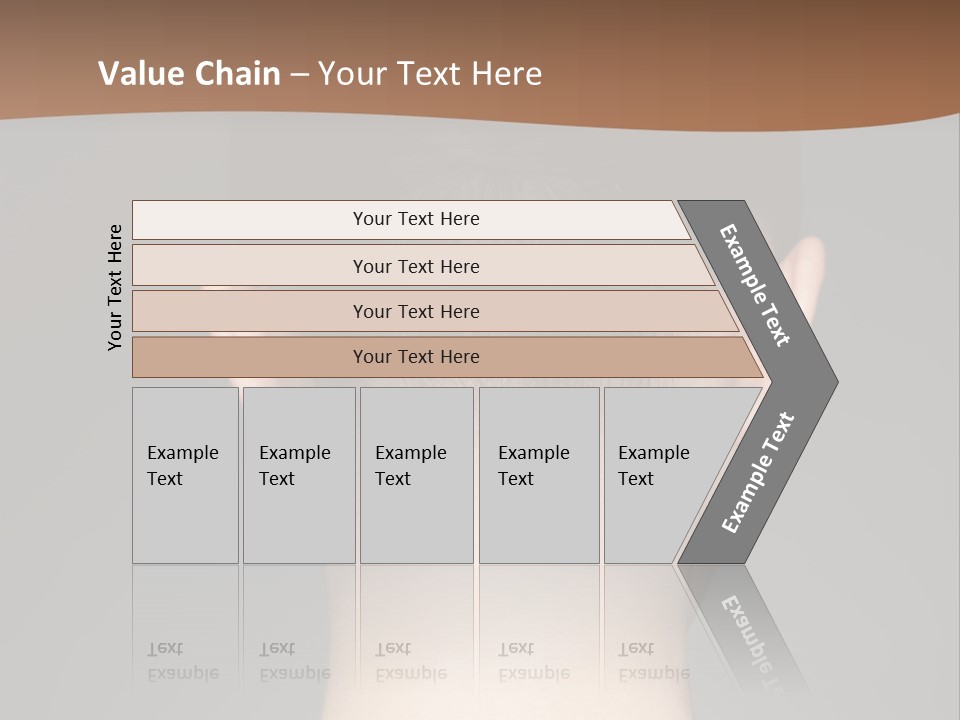 Value Chain – Your Text Here

Your Text Here

Your Text Here

Your Text Here

Your Text Here

Your Text Here

Example Text

Example Text

Example Text

Example Text

Example Text

Example Text

Example Text